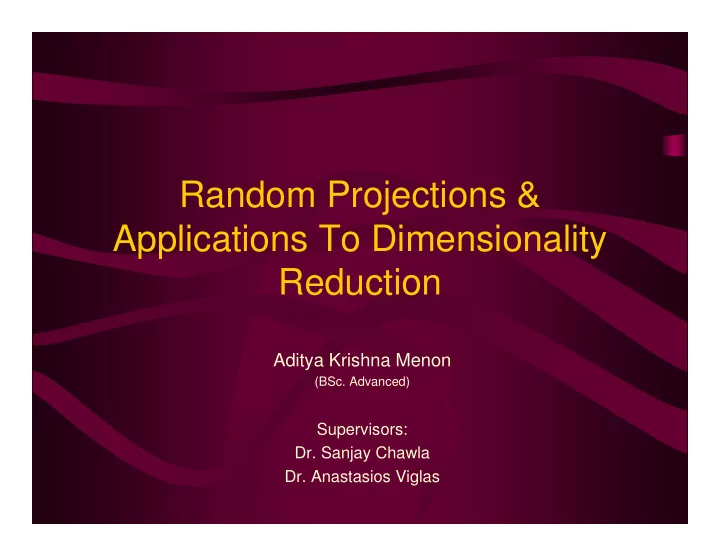 Random Projections & Applications To Dimensionality Reduction

Aditya Krishna Menon
(BSc. Advanced)

Supervisors:
Dr. Sanjay Chawla
Dr. Anastasios Viglas